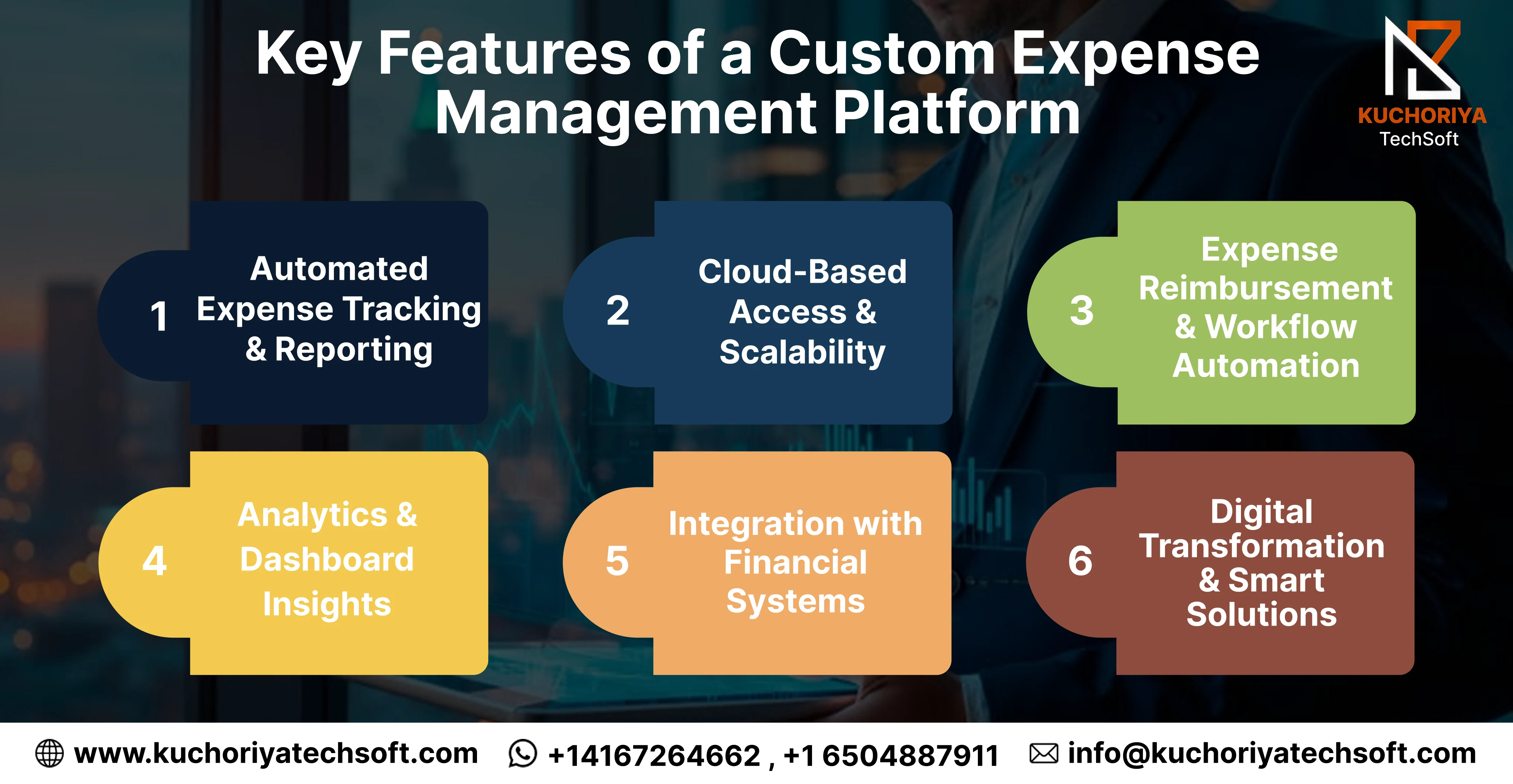 Key Features of a Custom Expense Management Platform

KUCHORIYA TechSoft

1 Automated Expense Tracking & Reporting

2 Cloud-Based Access & Scalability

3 Expense Reimbursement & Workflow Automation

4 Analytics & Dashboard Insights

5 Integration with Financial Systems

6 Digital Transformation & Smart Solutions

www.kuchoriyatechsoft.com +14167264662 , +1 6504887911 info@kuchoriyatechsoft.com